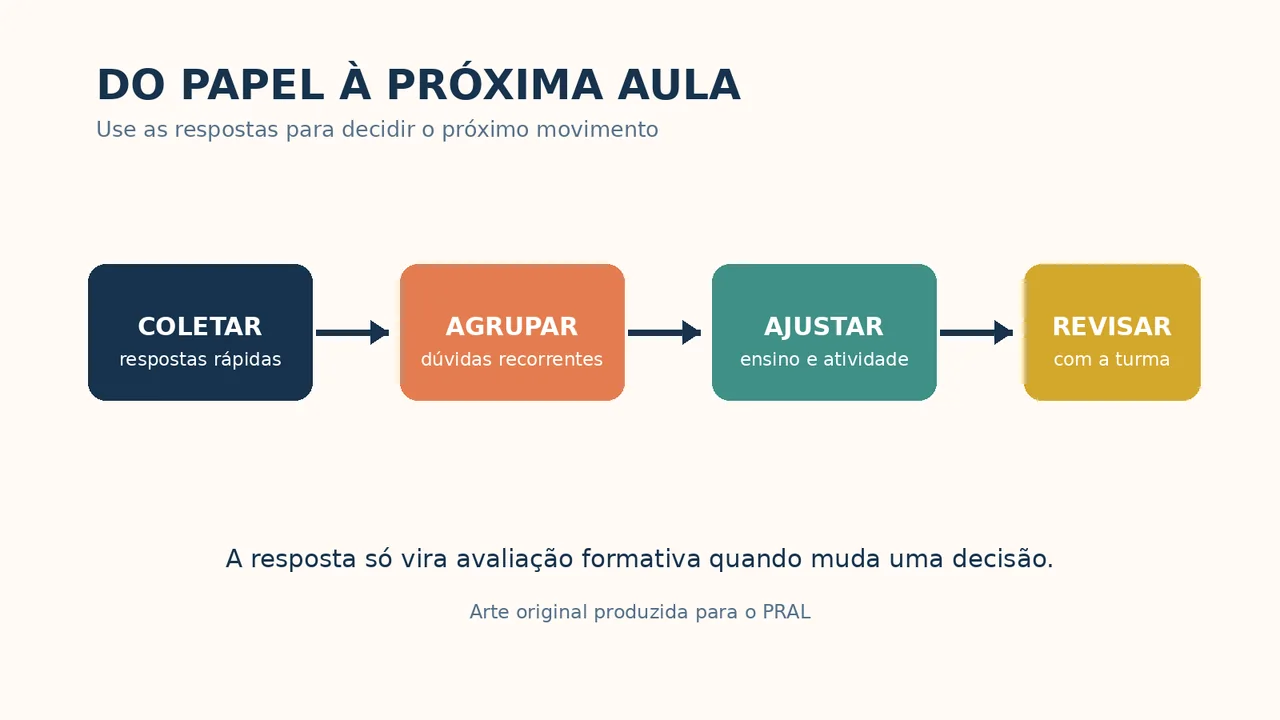 DO PAPEL À PRÓXIMA AULA
Use as respostas para decidir o próximo movimento

COLETAR
respostas rápidas

AGRUPAR
dúvidas recorrentes

AJUSTAR
ensino e atividade

REVISAR
com a turma

A resposta só vira avaliação formativa quando muda uma decisão.

Arte original produzida para o PRAL